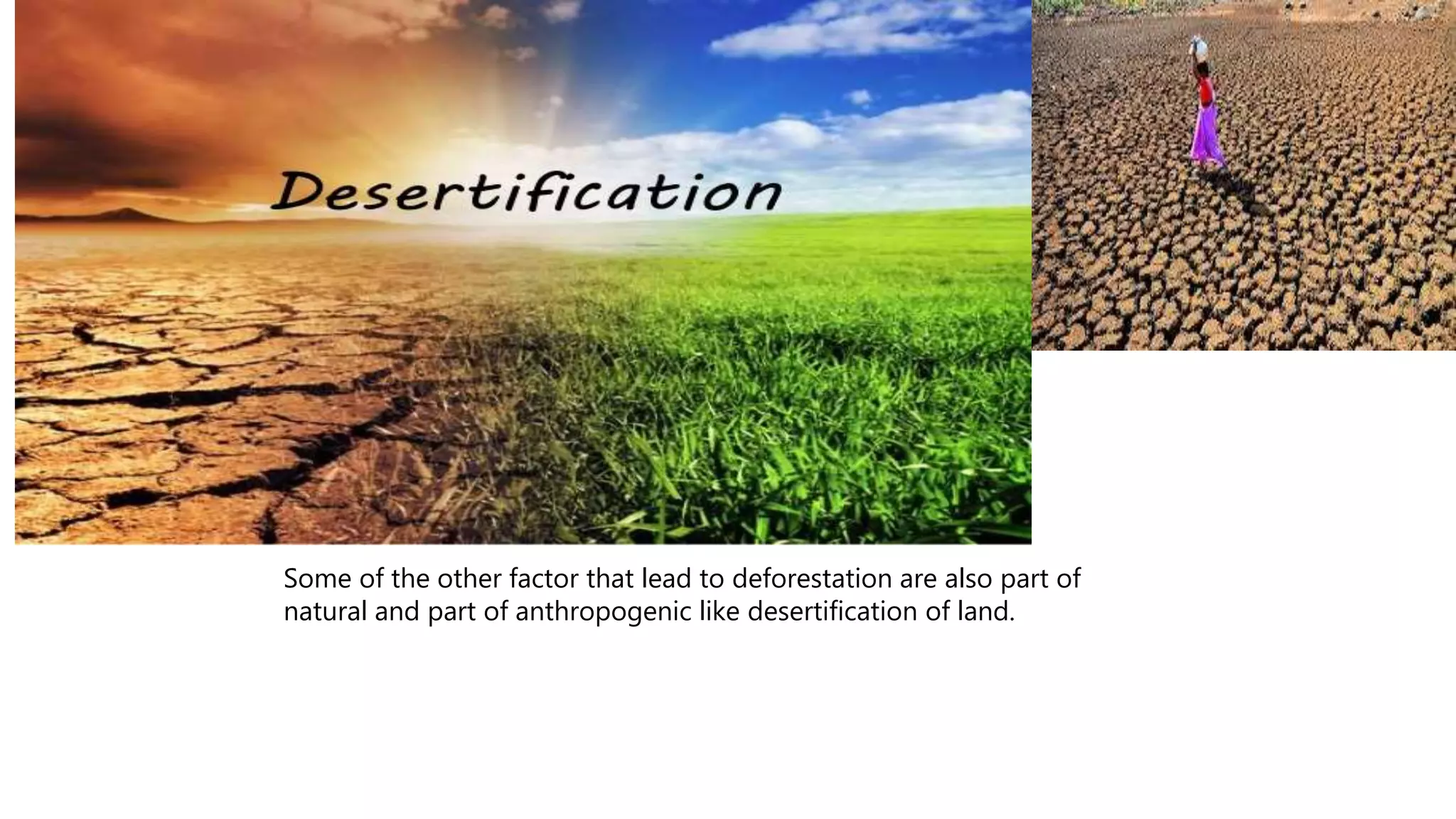 Desertification

Some of the other factor that lead to deforestation are also part of natural and part of anthropogenic like desertification of land.